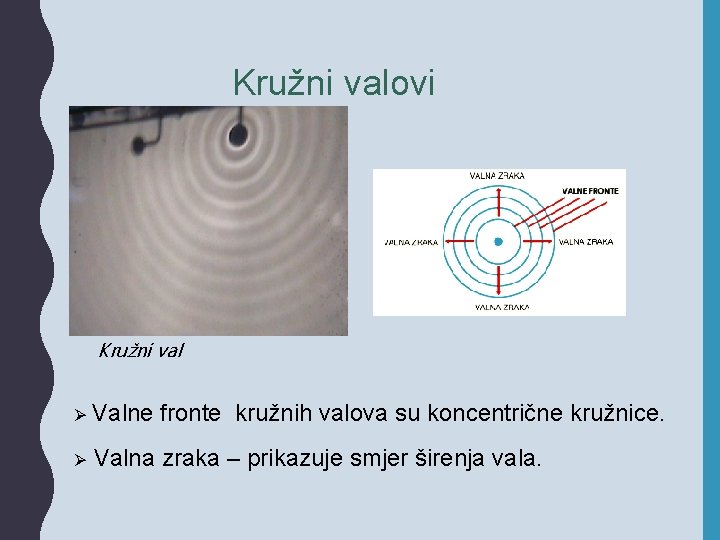 Kružni valovi

VALNA ZRAKA

VALNE FRONTE

VALNA ZRAKA

VALNA ZRAKA

VALNA ZRAKA

Kružni val

➢ Valne fronte kružnih valova su koncentrične kružnice.

➢ Valna zraka – prikazuje smjer širenja vala.